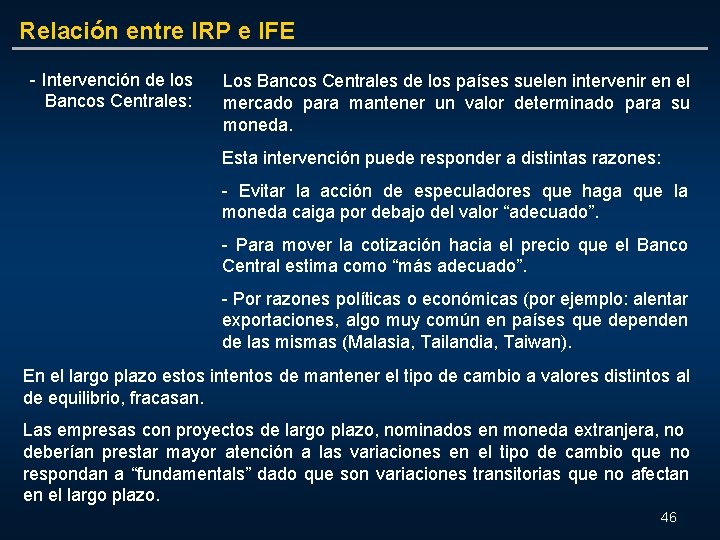 Relación entre IRP e IFE

- Intervención de los Bancos Centrales:

Los Bancos Centrales de los países suelen intervenir en el mercado para mantener un valor determinado para su moneda.

Esta intervención puede responder a distintas razones:

- Evitar la acción de especuladores que haga que la moneda caiga por debajo del valor “adecuado”.

- Para mover la cotización hacia el precio que el Banco Central estima como “más adecuado”.

- Por razones políticas o económicas (por ejemplo: alentar exportaciones, algo muy común en países que dependen de las mismas (Malasia, Tailandia, Taiwan).

En el largo plazo estos intentos de mantener el tipo de cambio a valores distintos al de equilibrio, fracasan.

Las empresas con proyectos de largo plazo, nominados en moneda extranjera, no deberían prestar mayor atención a las variaciones en el tipo de cambio que no respondan a “fundamentals” dado que son variaciones transitorias que no afectan en el largo plazo.

46